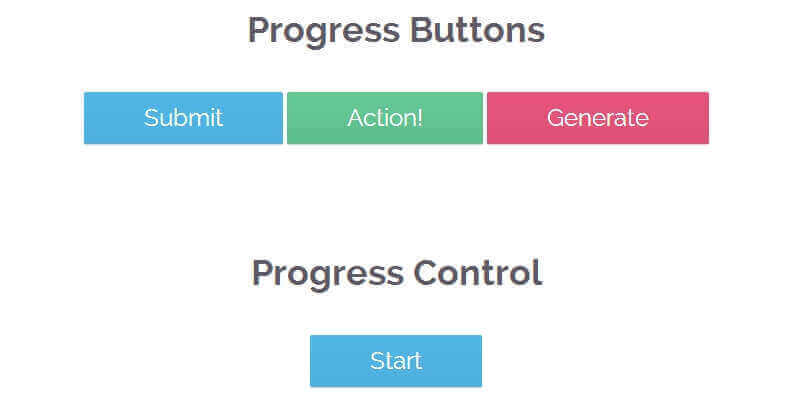 Progress Buttons

Submit Action! Generate

Progress Control

Start